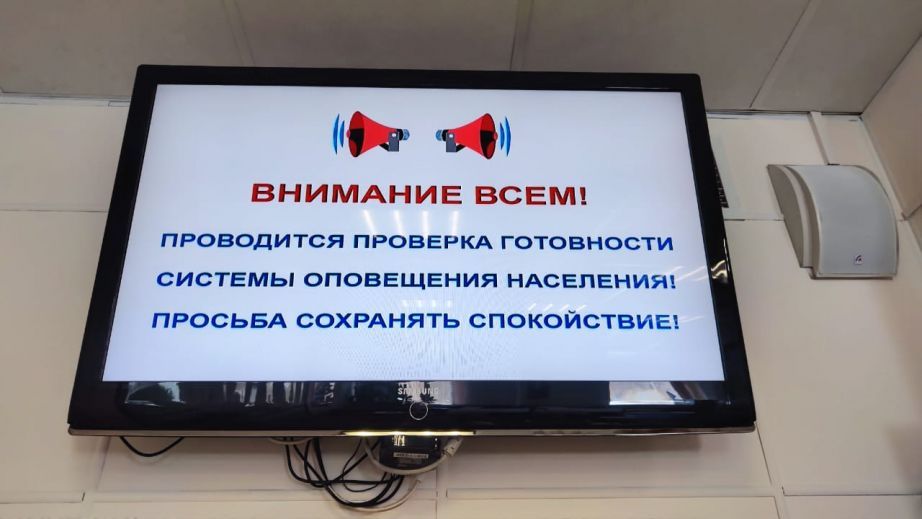 ВНИМАНИЕ ВСЕМ!

ПРОВОДИТСЯ ПРОВЕРКА ГОТОВНОСТИ СИСТЕМЫ ОПОВЕЩЕНИЯ НАСЕЛЕНИЯ!

ПРОСЬБА СОХРАНЯТЬ СПОКОЙСТВИЕ!

SAMSUNG